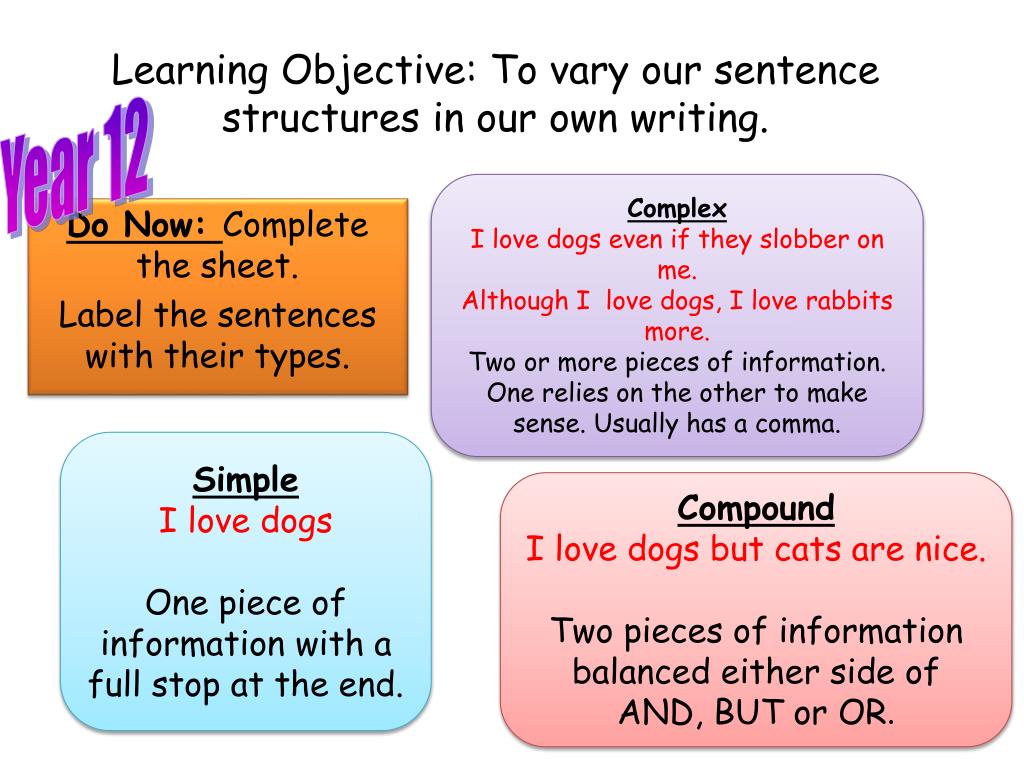 Learning Objective: To vary our sentence structures in our own writing.

Year 12

Do Now: Complete the sheet.
Label the sentences with their types.

Complex
I love dogs even if they slobber on me.
Although I love dogs, I love rabbits more.
Two or more pieces of information. One relies on the other to make sense. Usually has a comma.

Simple
I love dogs

One piece of information with a full stop at the end.

Compound
I love dogs but cats are nice.

Two pieces of information balanced either side of AND, BUT or OR.